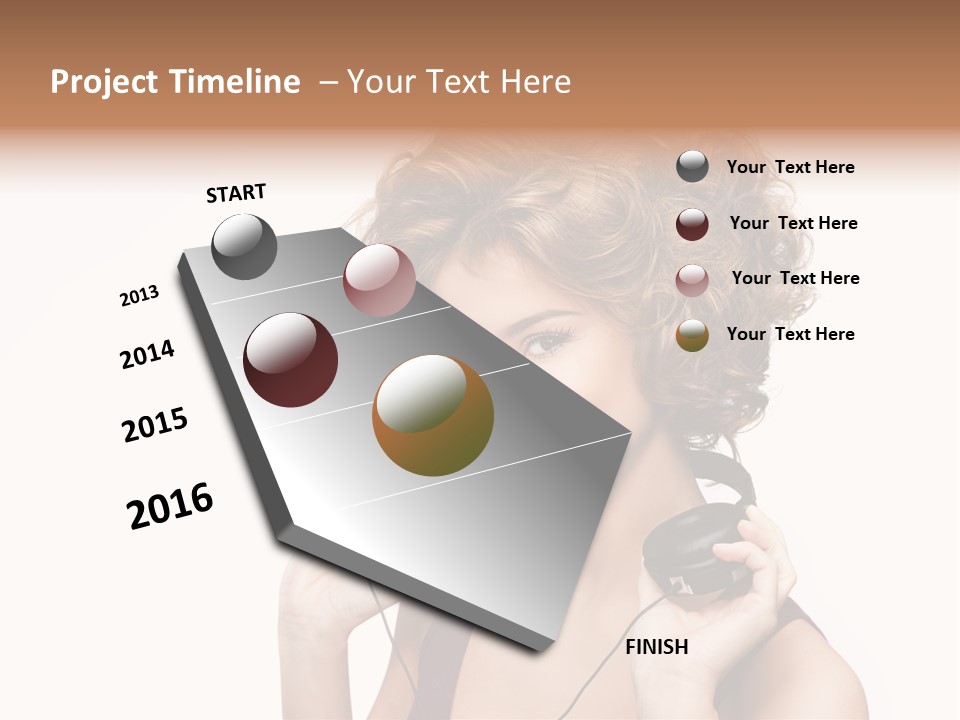 Project Timeline – Your Text Here

START

2013

2014

2015

2016

FINISH

Your Text Here

Your Text Here

Your Text Here

Your Text Here